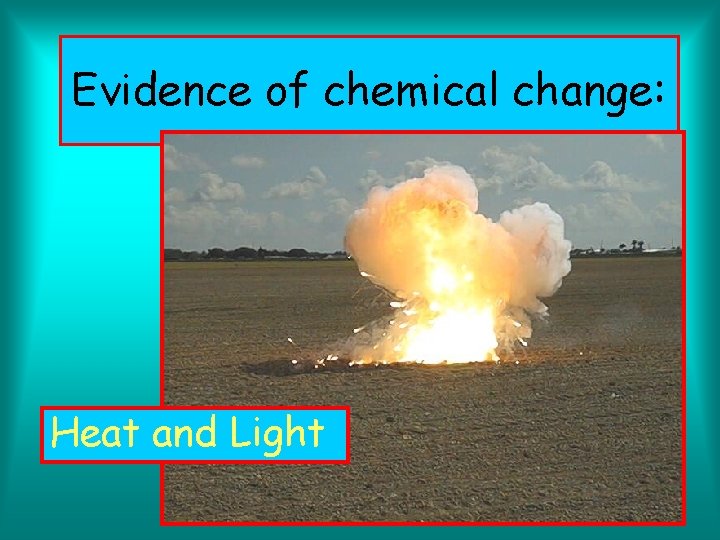 Evidence of chemical change:

Heat and Light